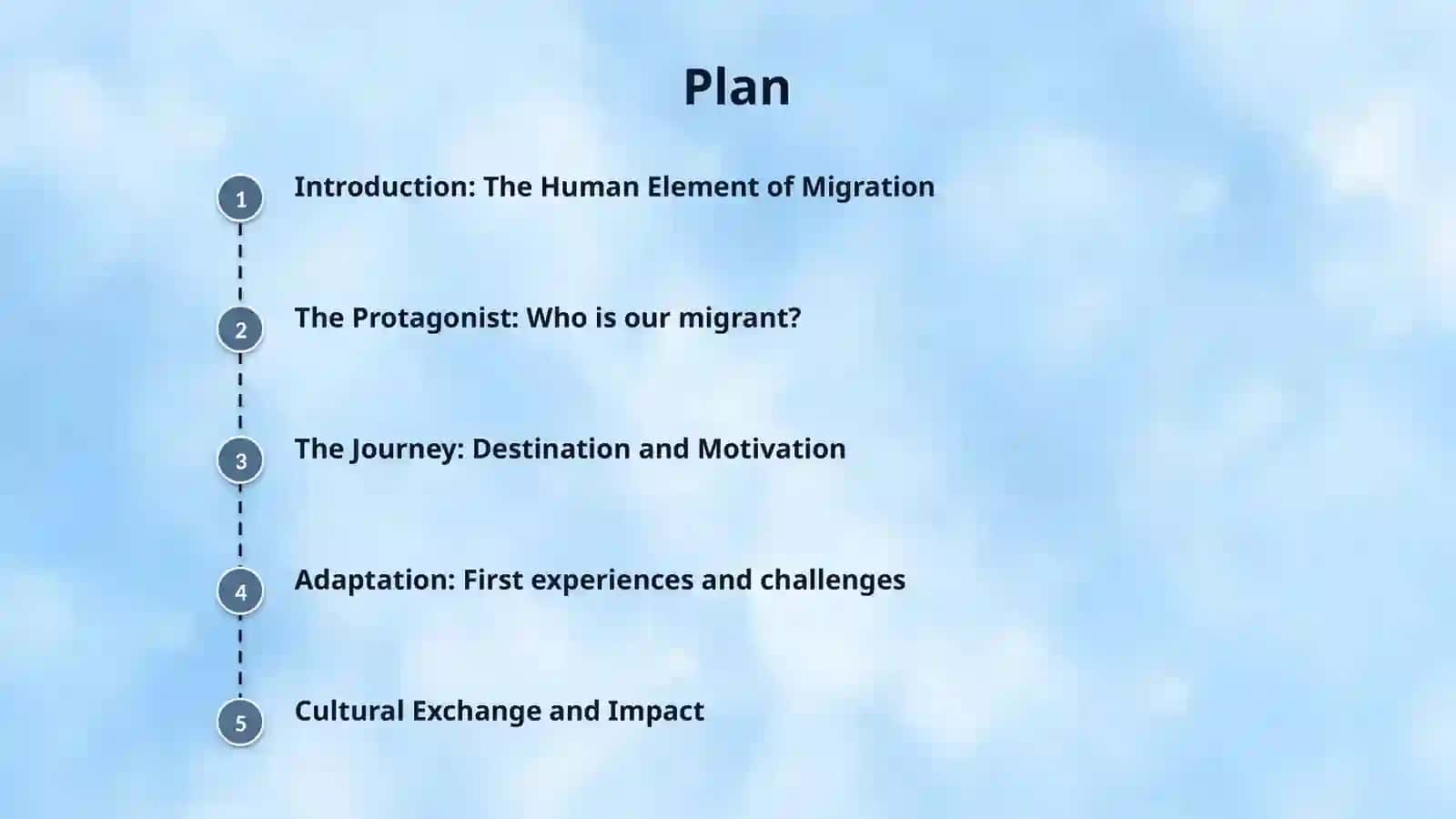 Plan

1 Introduction: The Human Element of Migration

2 The Protagonist: Who is our migrant?

3 The Journey: Destination and Motivation

4 Adaptation: First experiences and challenges

5 Cultural Exchange and Impact